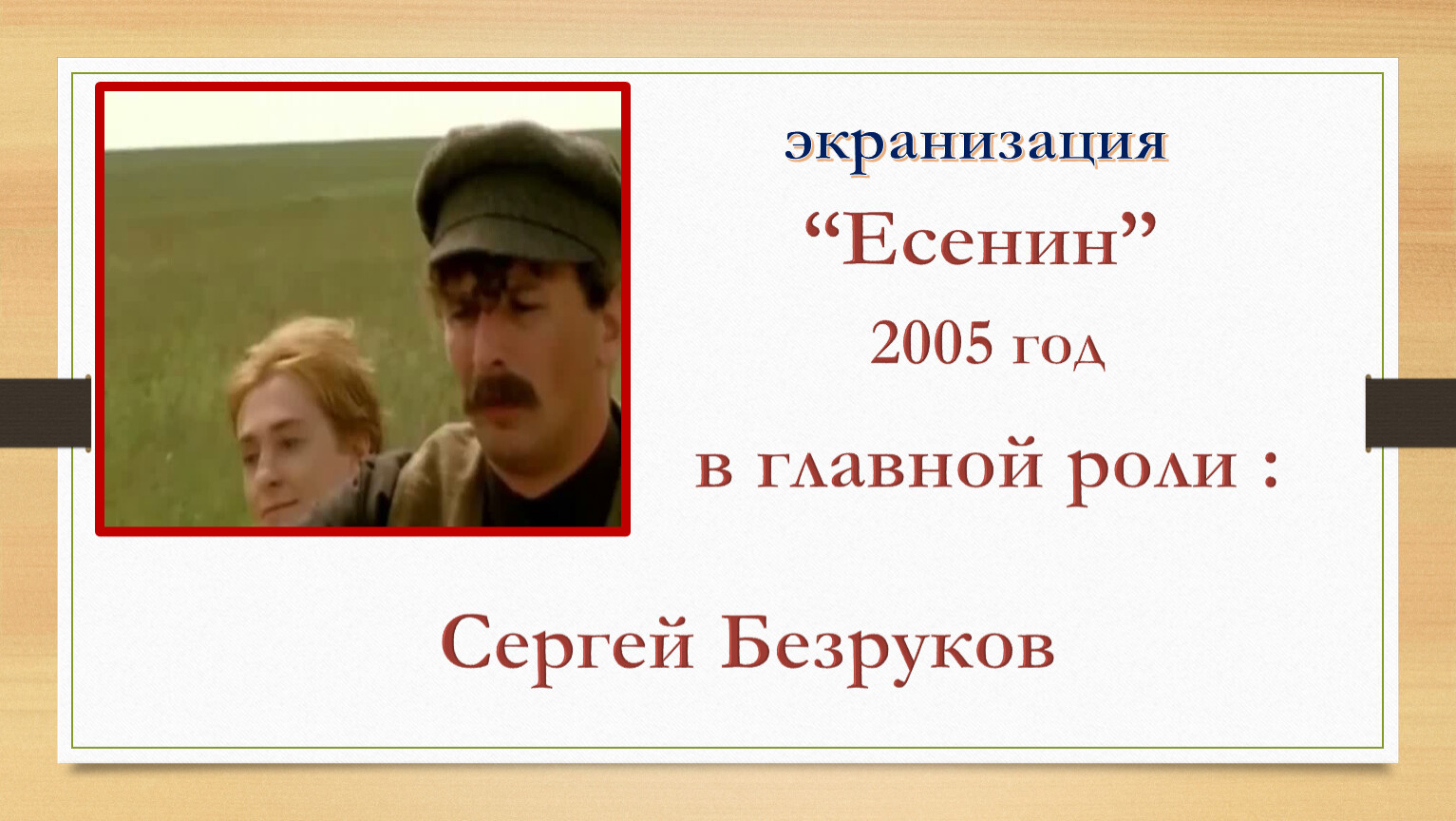 экранизация

“Есенин”

2005 год

в главной роли :

Сергей Безруков